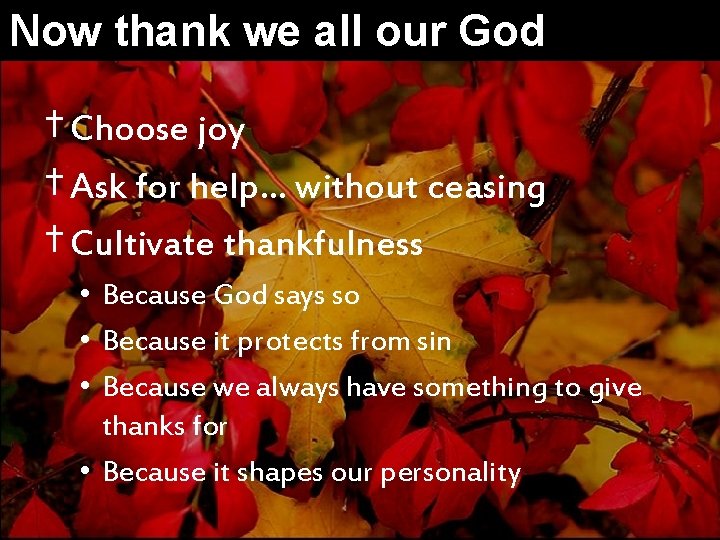 Now thank we all our God

† Choose joy

† Ask for help… without ceasing

† Cultivate thankfulness

• Because God says so

• Because it protects from sin

• Because we always have something to give thanks for

• Because it shapes our personality